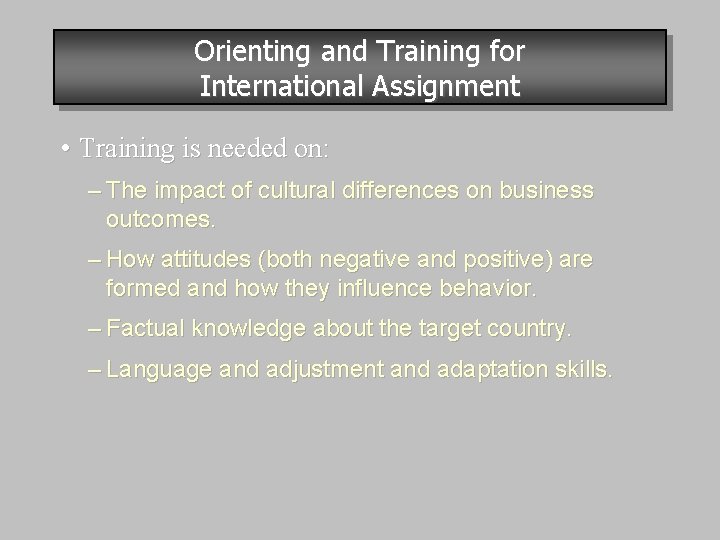 Orienting and Training for International Assignment

• Training is needed on:

– The impact of cultural differences on business outcomes.

– How attitudes (both negative and positive) are formed and how they influence behavior.

– Factual knowledge about the target country.

– Language and adjustment and adaptation skills.